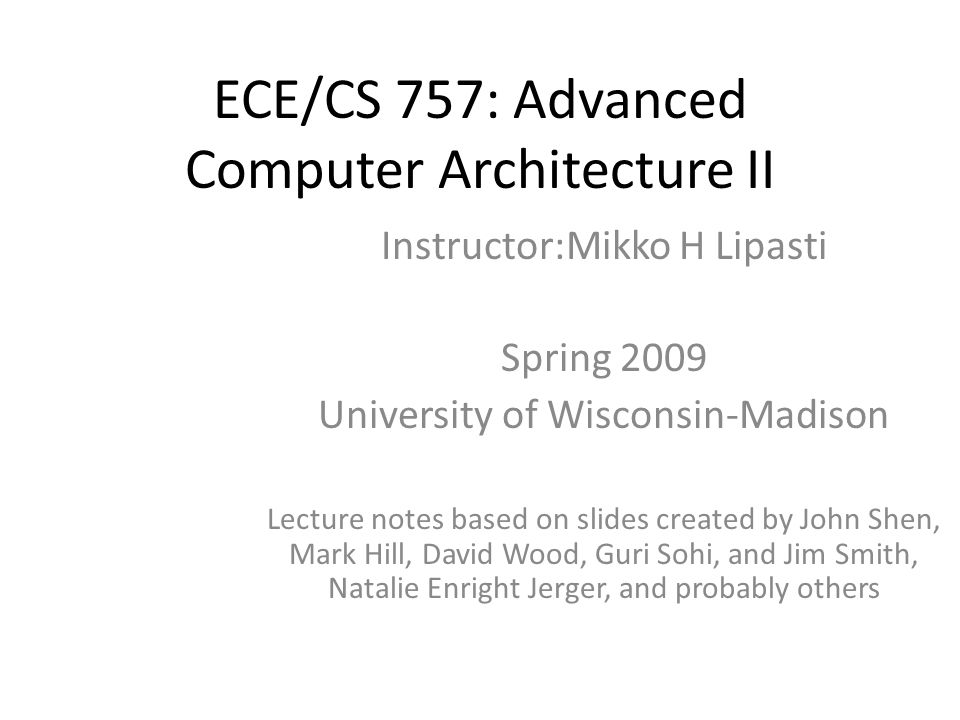 ECE/CS 757: Advanced Computer Architecture II

Instructor:Mikko H Lipasti

Spring 2009
University of Wisconsin-Madison

Lecture notes based on slides created by John Shen, Mark Hill, David Wood, Guri Sohi, and Jim Smith, Natalie Enright Jerger, and probably others